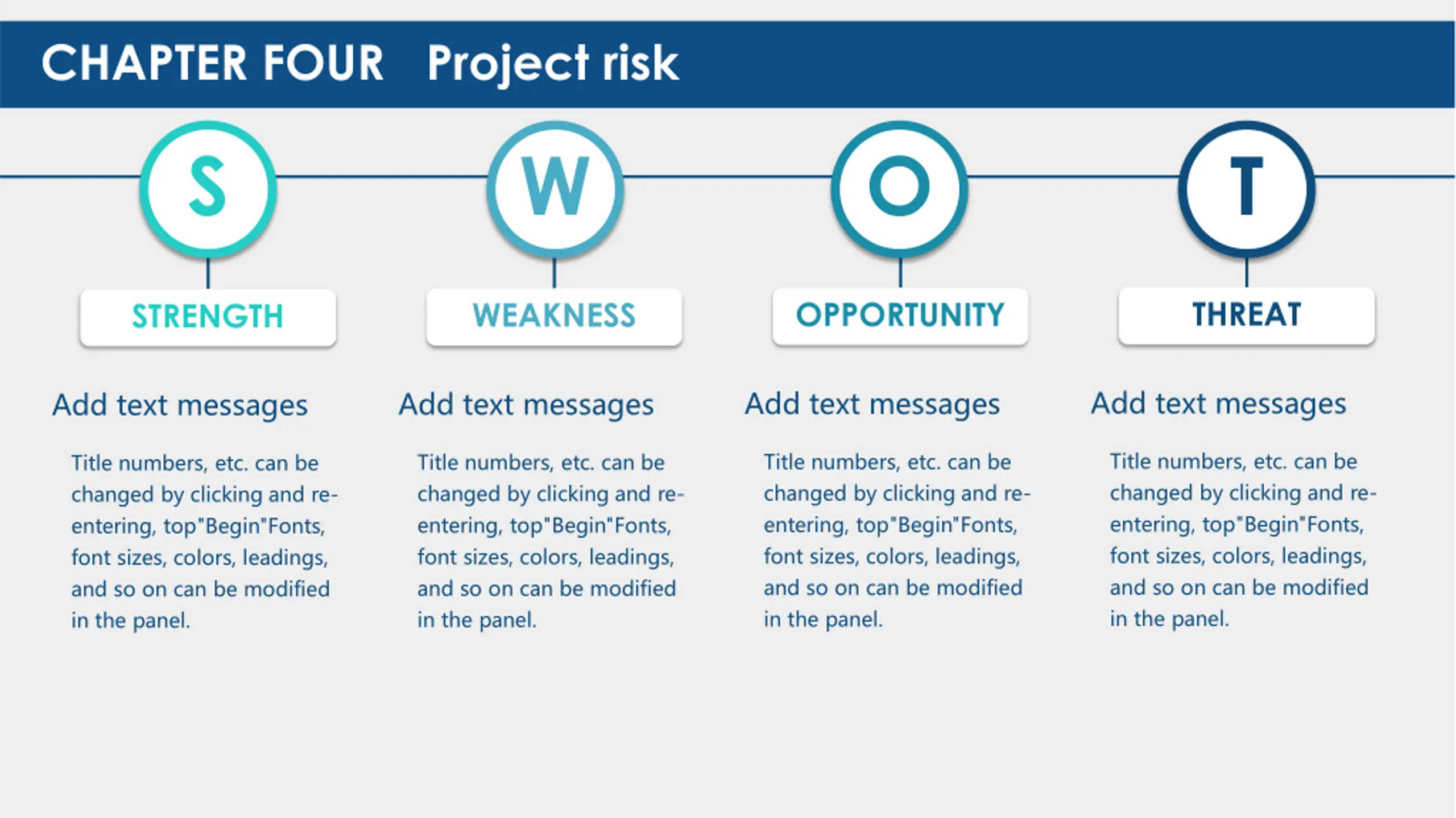 CHAPTER FOUR Project risk

S

STRENGTH

Add text messages

Title numbers, etc. can be changed by clicking and re-entering, top"Begin"Fonts, font sizes, colors, leadings, and so on can be modified in the panel.

W

WEAKNESS

Add text messages

Title numbers, etc. can be changed by clicking and re-entering, top"Begin"Fonts, font sizes, colors, leadings, and so on can be modified in the panel.

O

OPPORTUNITY

Add text messages

Title numbers, etc. can be changed by clicking and re-entering, top"Begin"Fonts, font sizes, colors, leadings, and so on can be modified in the panel.

T

THREAT

Add text messages

Title numbers, etc. can be changed by clicking and re-entering, top"Begin"Fonts, font sizes, colors, leadings, and so on can be modified in the panel.